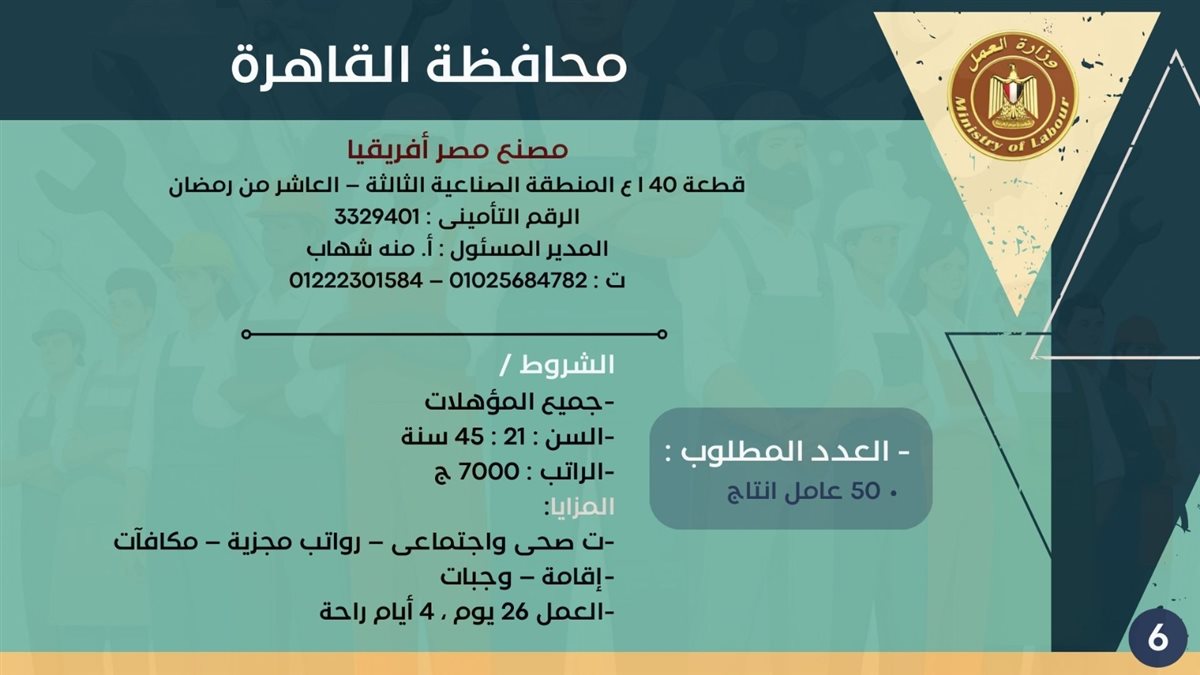 محافظة القاهرة

وزارة العمل
Ministry of Labour

مصنع مصر أفريقيا
قطعة 40 ا ع المنطقة الصناعية الثالثة – العاشر من رمضان
الرقم التأمينى : 3329401
المدير المسئول : أ. منه شهاب
ت : 01025684782 – 01222301584

الشروط /
-جميع المؤهلات
-السن : 21 : 45 سنة
-الراتب : 7000 ج
المزايا:
-ت صحى واجتماعى – رواتب مجزية – مكافآت
-إقامة – وجبات
-العمل 26 يوم ، 4 أيام راحة

- العدد المطلوب :
• 50 عامل انتاج

6